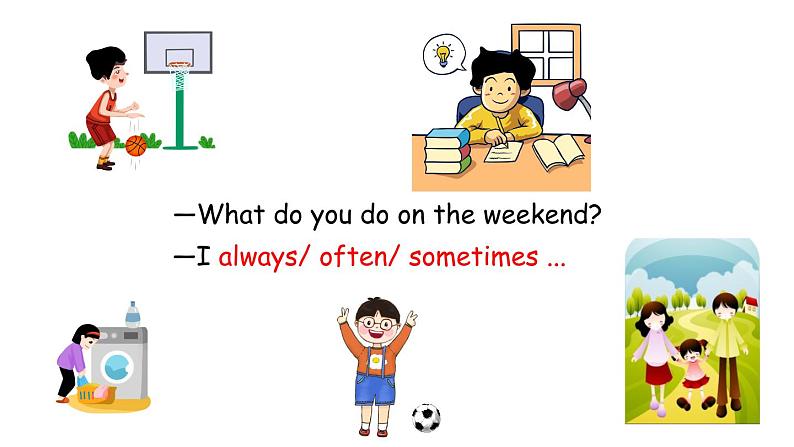 —What do you do on the weekend?
—I always/ often/ sometimes ...